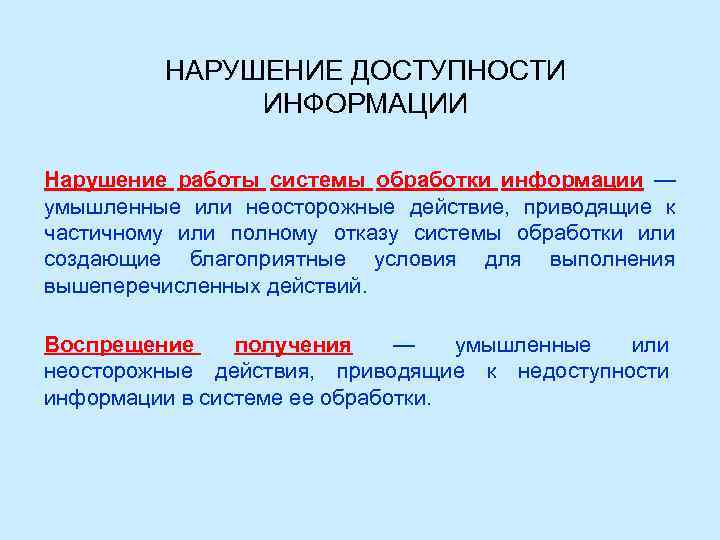 НАРУШЕНИЕ ДОСТУПНОСТИ ИНФОРМАЦИИ

Нарушение работы системы обработки информации — умышленные или неосторожные действие, приводящие к частичному или полному отказу системы обработки или создающие благоприятные условия для выполнения вышеперечисленных действий.

Воспрещение получения — умышленные или неосторожные действия, приводящие к недоступности информации в системе ее обработки.